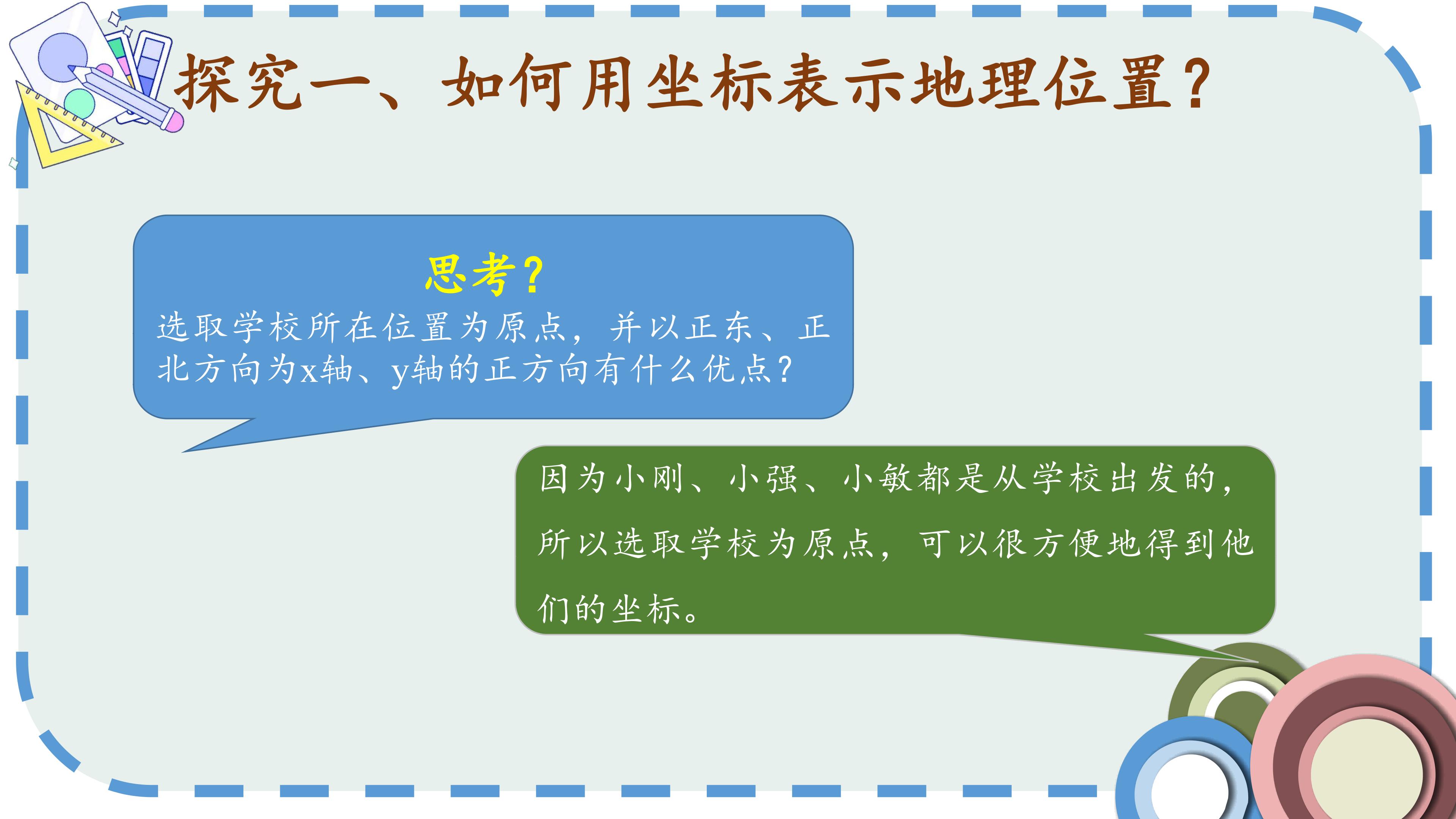 探究一、如何用坐标表示地理位置?

思考?

选取学校所在位置为原点，并以正东、正北方向为x轴、y轴的正方向有什么优点?

因为小刚、小强、小敏都是从学校出发的，所以选取学校为原点，可以很方便地得到他们的坐标。